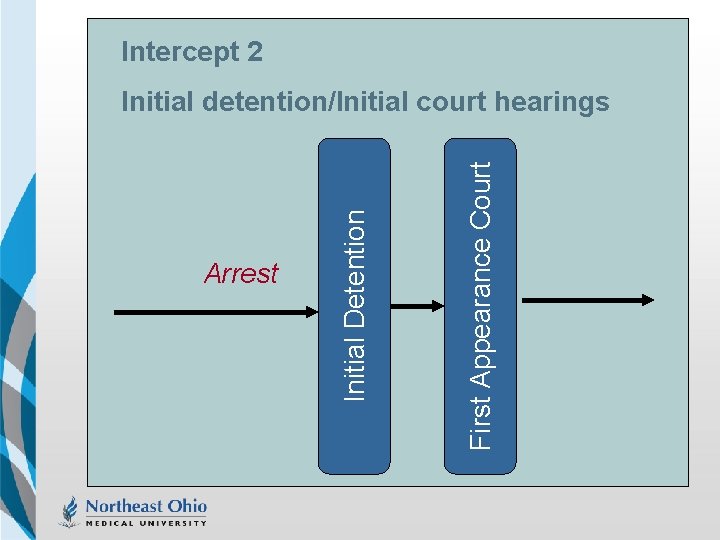 Intercept 2

Initial detention/Initial court hearings

Arrest

Initial Detention

First Appearance Court

Northeast Ohio
MEDICAL UNIVERSITY